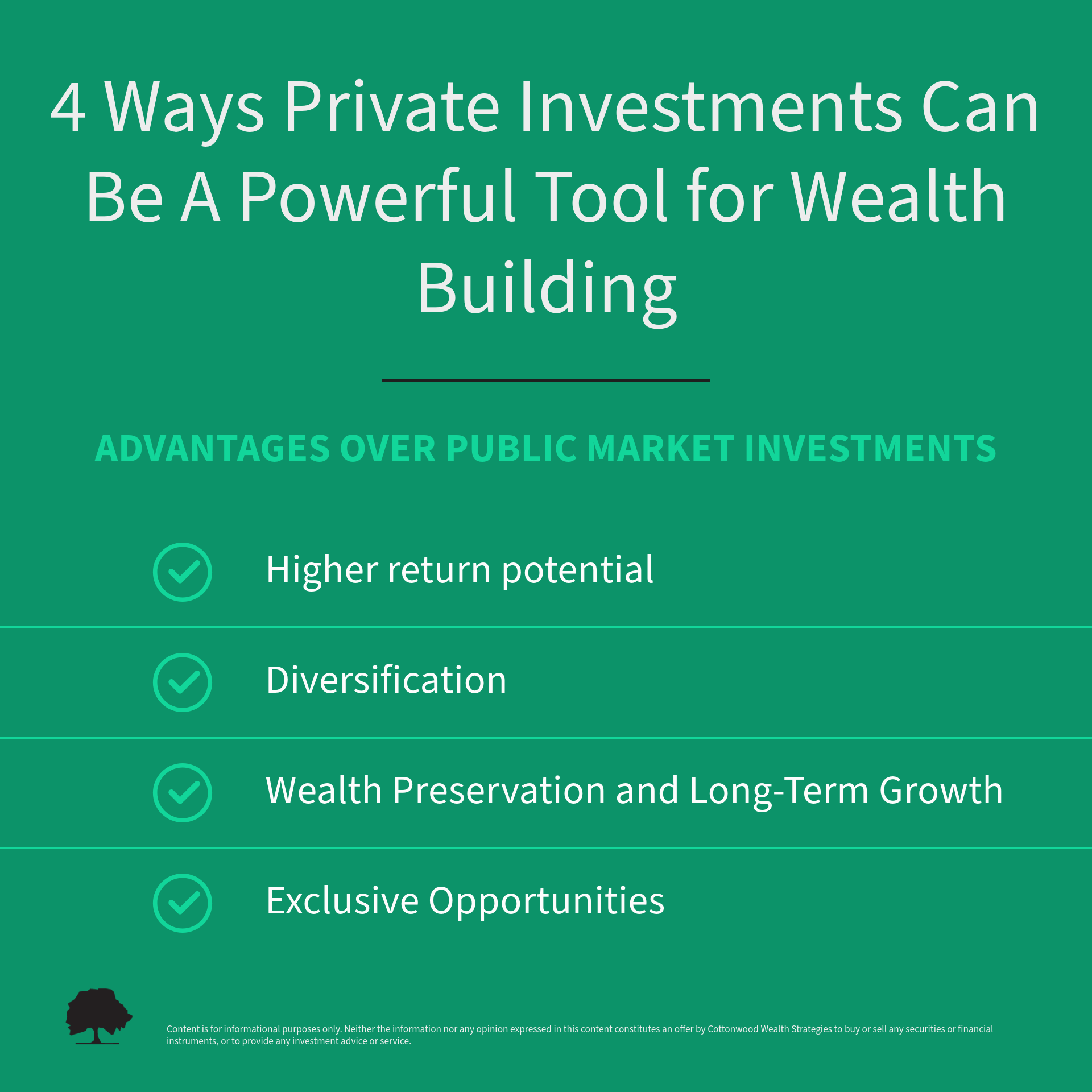 4 Ways Private Investments Can Be A Powerful Tool for Wealth Building

ADVANTAGES OVER PUBLIC MARKET INVESTMENTS

Higher return potential

Diversification

Wealth Preservation and Long-Term Growth

Exclusive Opportunities

Content is for informational purposes only. Neither the information nor any opinion expressed in this content constitutes an offer by Cottonwood Wealth Strategies to buy or sell any securities or financial instruments, or to provide any investment advice or service.